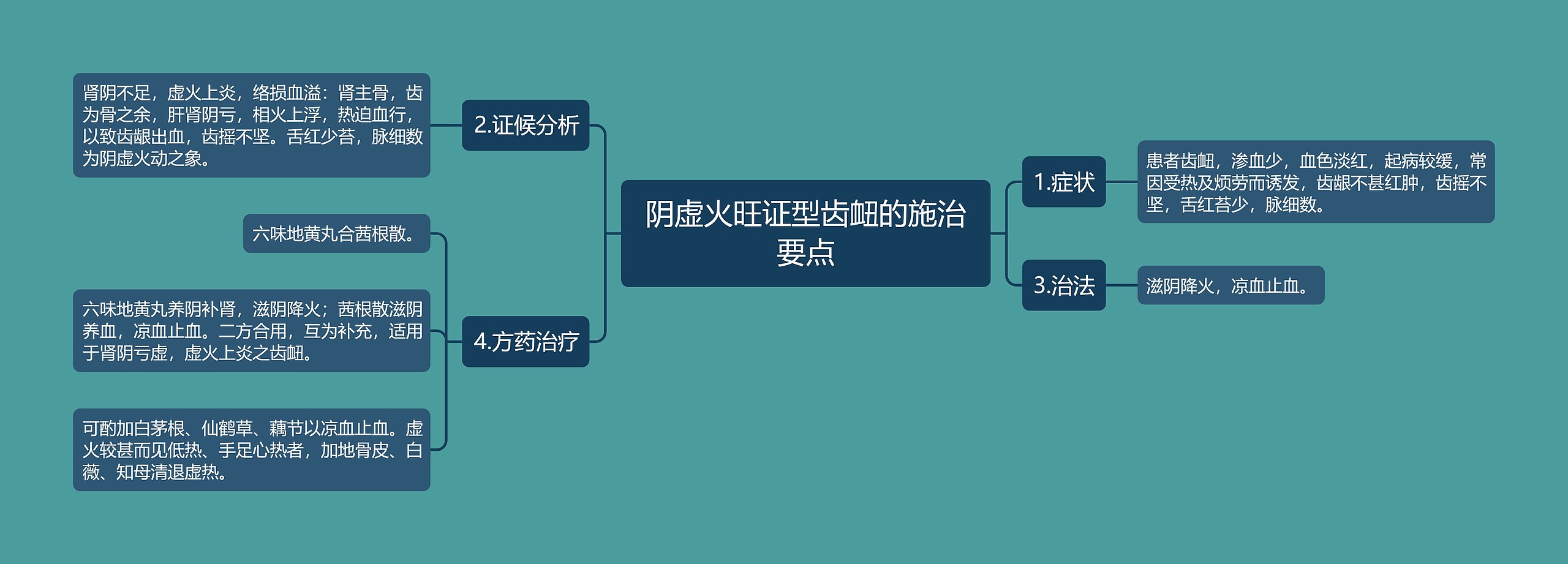 阴虚火旺证型齿衄的施治要点

1.症状

患者齿衄，渗血少，血色淡红，起病较缓，常因受热及烦劳而诱发，齿龈不甚红肿，齿摇不坚，舌红苔少，脉细数。

2.证候分析

肾阴不足，虚火上炎，络损血溢：肾主骨，齿为骨之余，肝肾阴亏，相火上浮，热迫血行，以致齿龈出血，齿摇不坚。舌红少苔，脉细数为阴虚火动之象。

3.治法

滋阴降火，凉血止血。

4.方药治疗

六味地黄丸合茜根散。

六味地黄丸养阴补肾，滋阴降火；茜根散滋阴养血，凉血止血。二方合用，互为补充，适用于肾阴亏虚，虚火上炎之齿衄。

可酌加白茅根、仙鹤草、藕节以凉血止血。虚火较甚而见低热、手足心热者，加地骨皮、白薇、知母清退虚热。